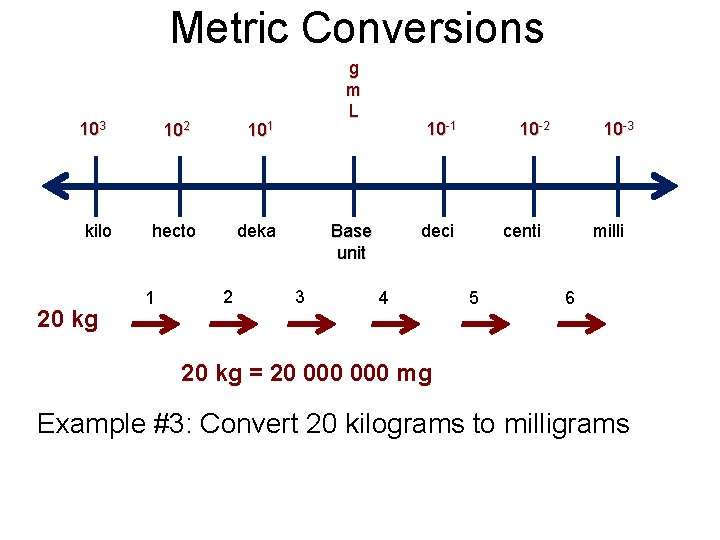 Metric Conversions

g
m
L

$10^3$ $10^2$ $10^1$ $10^{-1}$ $10^{-2}$ $10^{-3}$

kilo hecto deka Base unit deci centi milli

20 kg 1 2 3 4 5 6

20 kg = 20 000 000 mg

Example #3: Convert 20 kilograms to milligrams